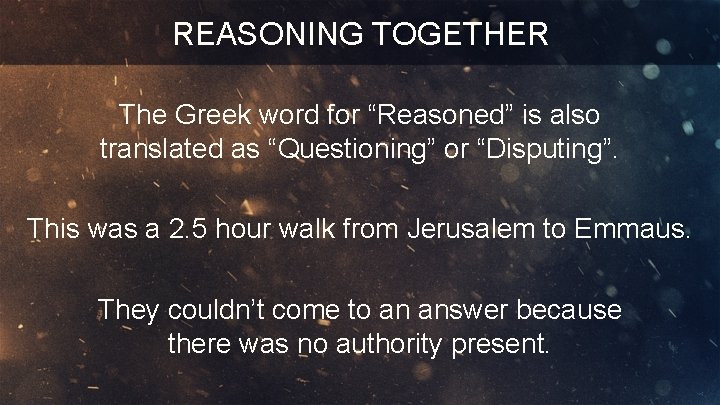 REASONING TOGETHER

The Greek word for “Reasoned” is also translated as “Questioning” or “Disputing”.

This was a 2.5 hour walk from Jerusalem to Emmaus.

They couldn’t come to an answer because there was no authority present.